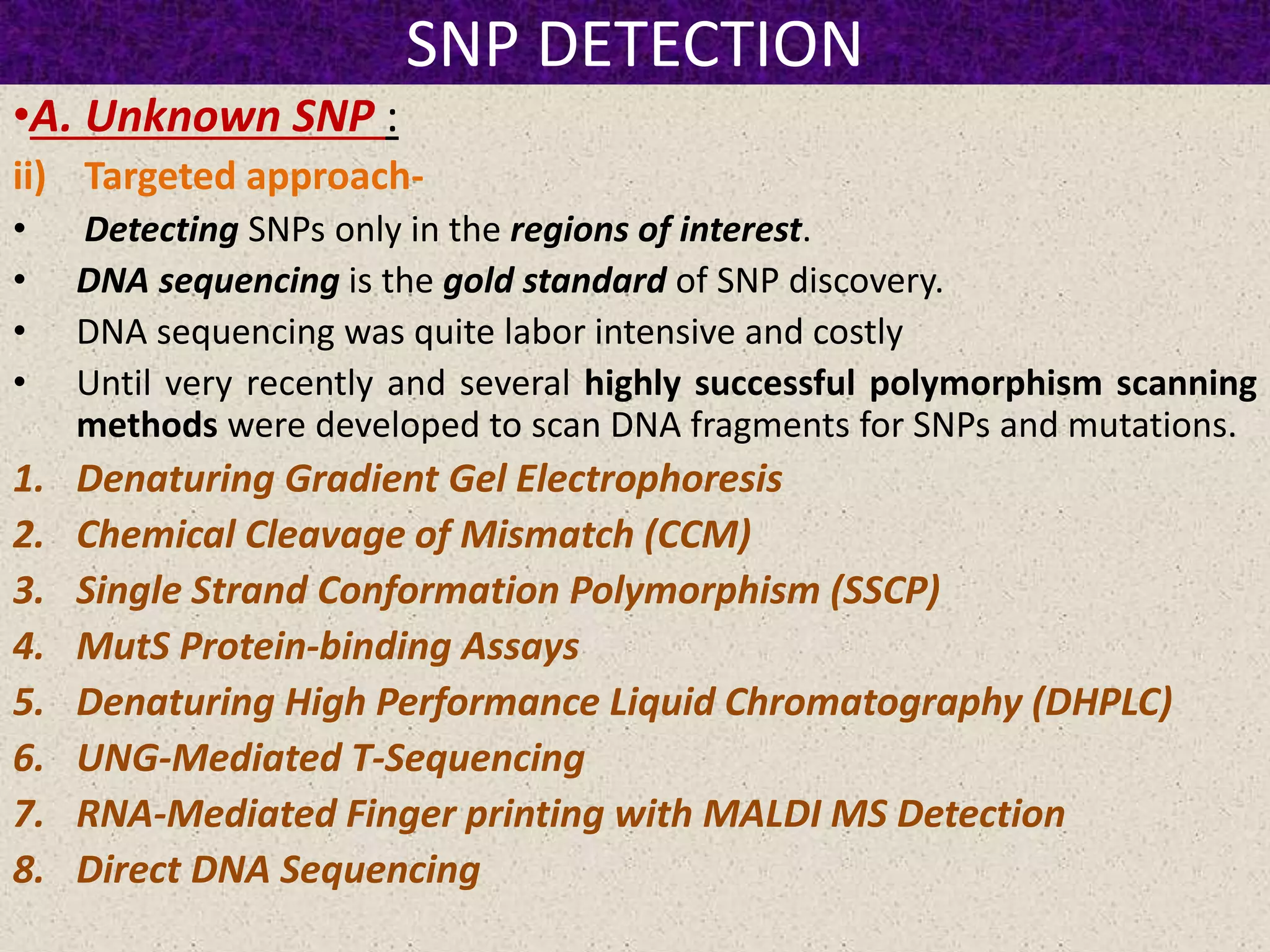 SNP DETECTION

•A. Unknown SNP :

ii) Targeted approach-

• Detecting SNPs only in the regions of interest.
• DNA sequencing is the gold standard of SNP discovery.
• DNA sequencing was quite labor intensive and costly
• Until very recently and several highly successful polymorphism scanning methods were developed to scan DNA fragments for SNPs and mutations.

1. Denaturing Gradient Gel Electrophoresis
2. Chemical Cleavage of Mismatch (CCM)
3. Single Strand Conformation Polymorphism (SSCP)
4. MutS Protein-binding Assays
5. Denaturing High Performance Liquid Chromatography (DHPLC)
6. UNG-Mediated T-Sequencing
7. RNA-Mediated Finger printing with MALDI MS Detection
8. Direct DNA Sequencing